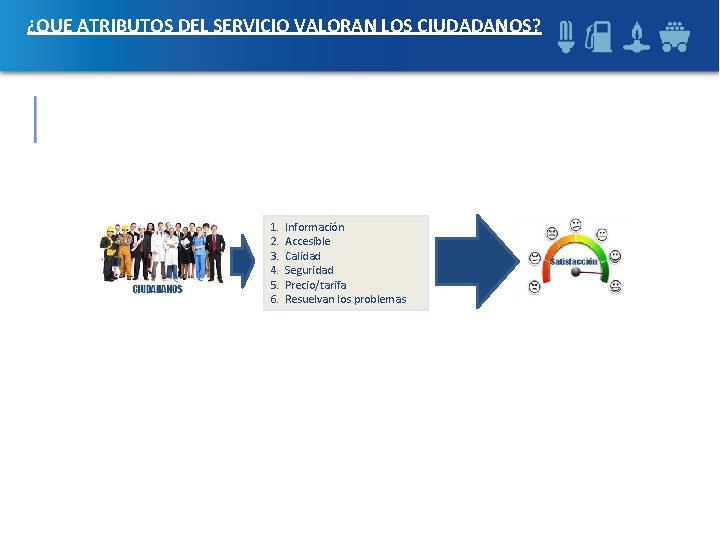 ¿QUE ATRIBUTOS DEL SERVICIO VALORAN LOS CIUDADANOS?

CIUDADANOS

1. Información
2. Accesible
3. Calidad
4. Seguridad
5. Precio/tarifa
6. Resuelvan los problemas

Satisfacción